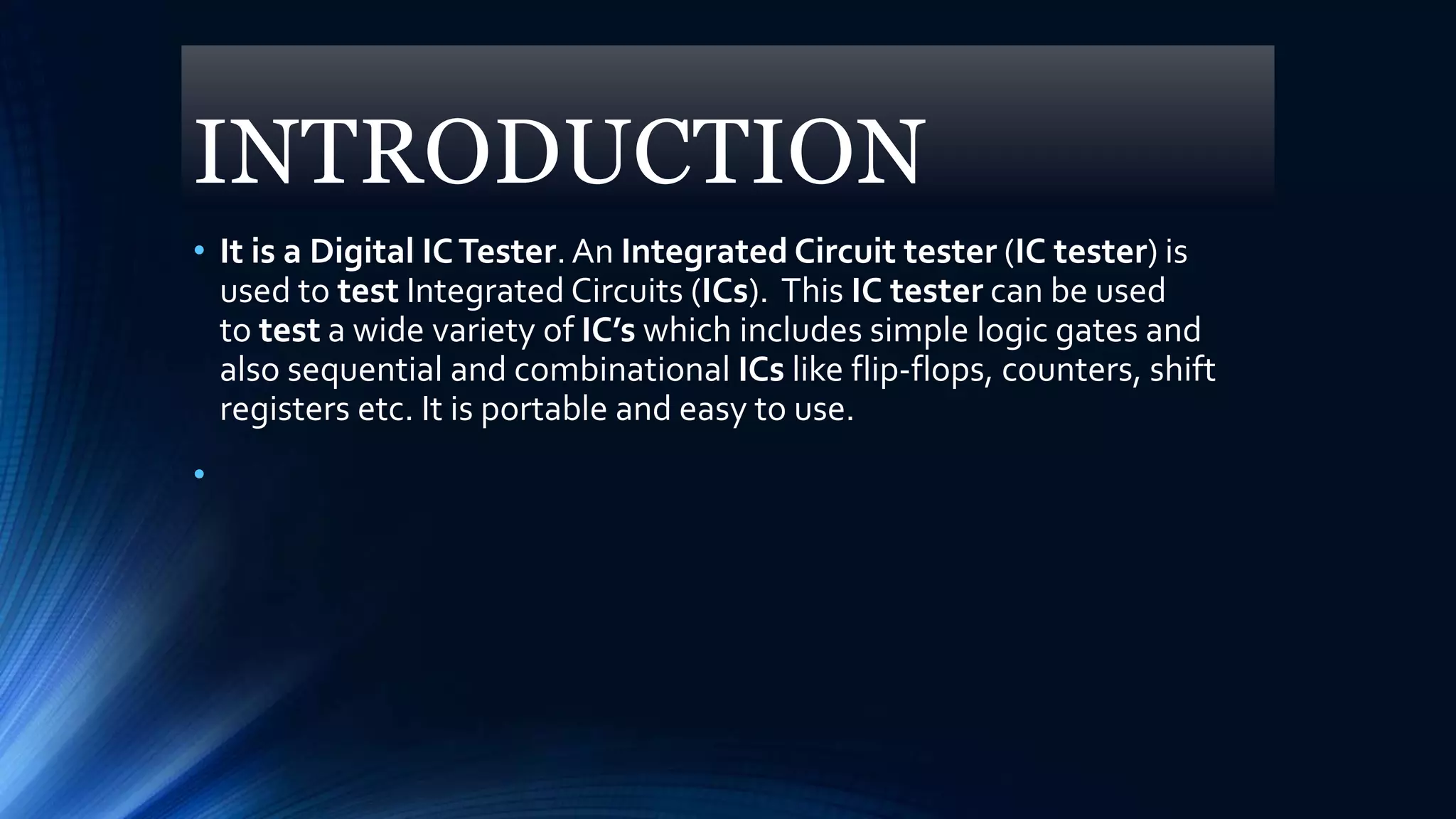 INTRODUCTION

• It is a Digital IC Tester. An Integrated Circuit tester (IC tester) is used to test Integrated Circuits (ICs). This IC tester can be used to test a wide variety of IC's which includes simple logic gates and also sequential and combinational ICs like flip-flops, counters, shift registers etc. It is portable and easy to use.

•